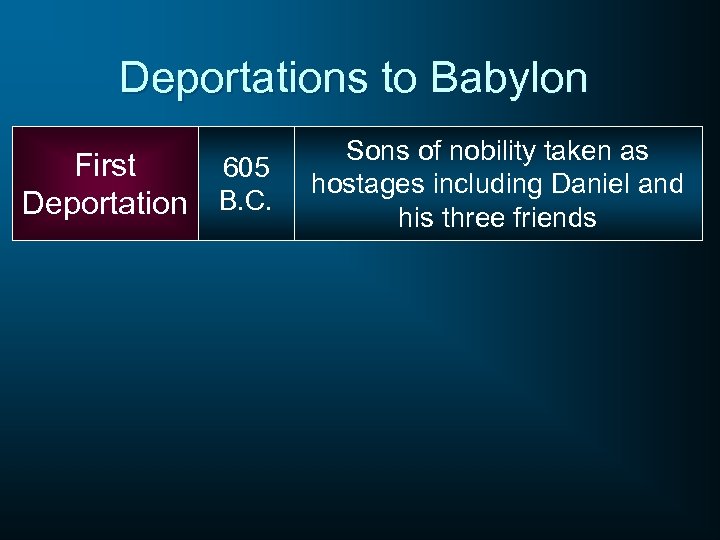 Deportations to Babylon

| First Deportation | 605 B.C. | Sons of nobility taken as hostages including Daniel and his three friends |
|---|---|---|